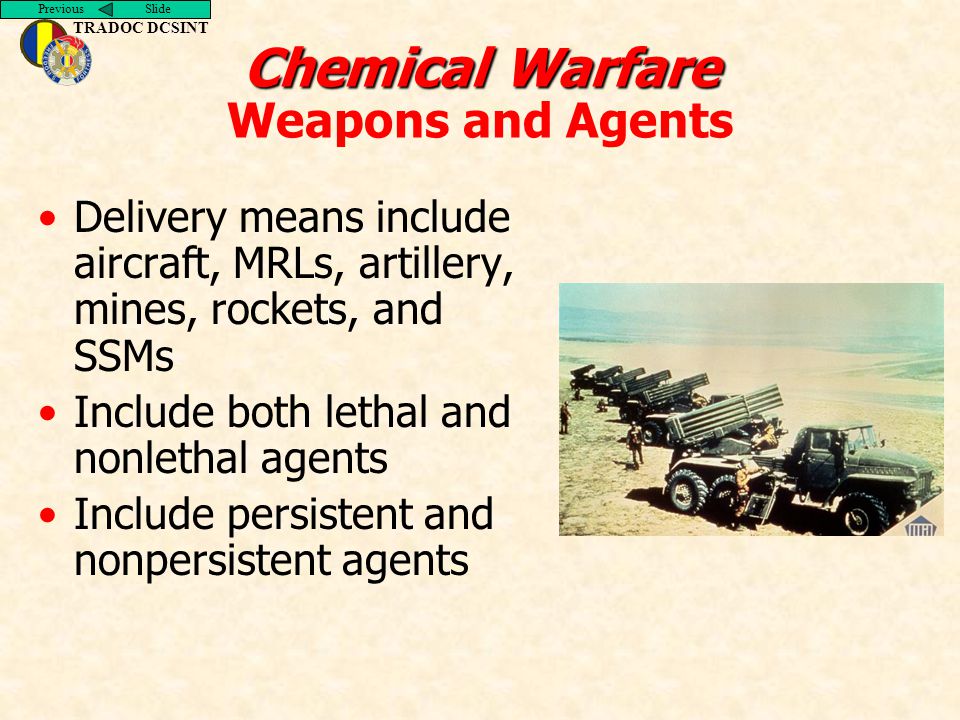 Previous Slide

TRADOC DCSINT

Chemical Warfare
Weapons and Agents

• Delivery means include aircraft, MRLs, artillery, mines, rockets, and SSMs
• Include both lethal and nonlethal agents
• Include persistent and nonpersistent agents